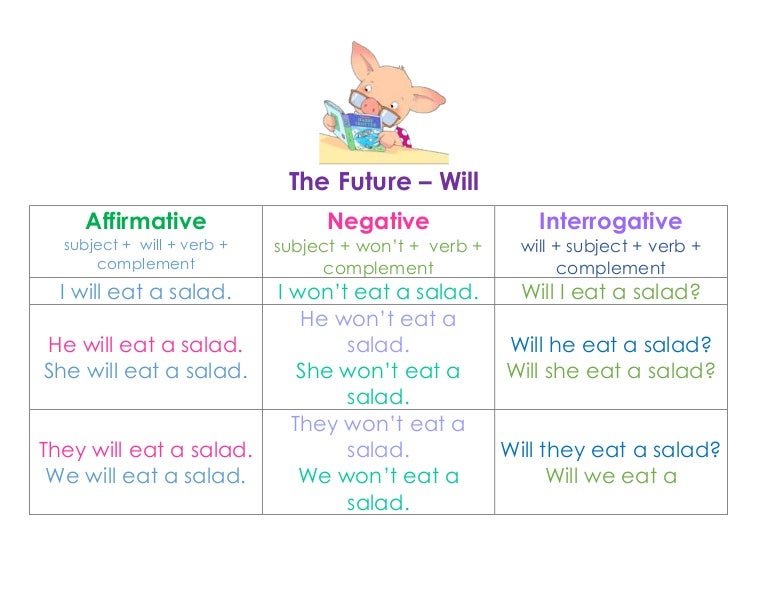 The Future – Will

| Affirmative subject + will + verb + complement | Negative subject + won't + verb + complement | Interrogative will + subject + verb + complement |
|---|---|---|
| I will eat a salad. | I won't eat a salad. | Will I eat a salad? |
| He will eat a salad. She will eat a salad. | He won't eat a salad. She won't eat a salad. | Will he eat a salad? Will she eat a salad? |
| They will eat a salad. We will eat a salad. | They won't eat a salad. We won't eat a salad. | Will they eat a salad? Will we eat a |